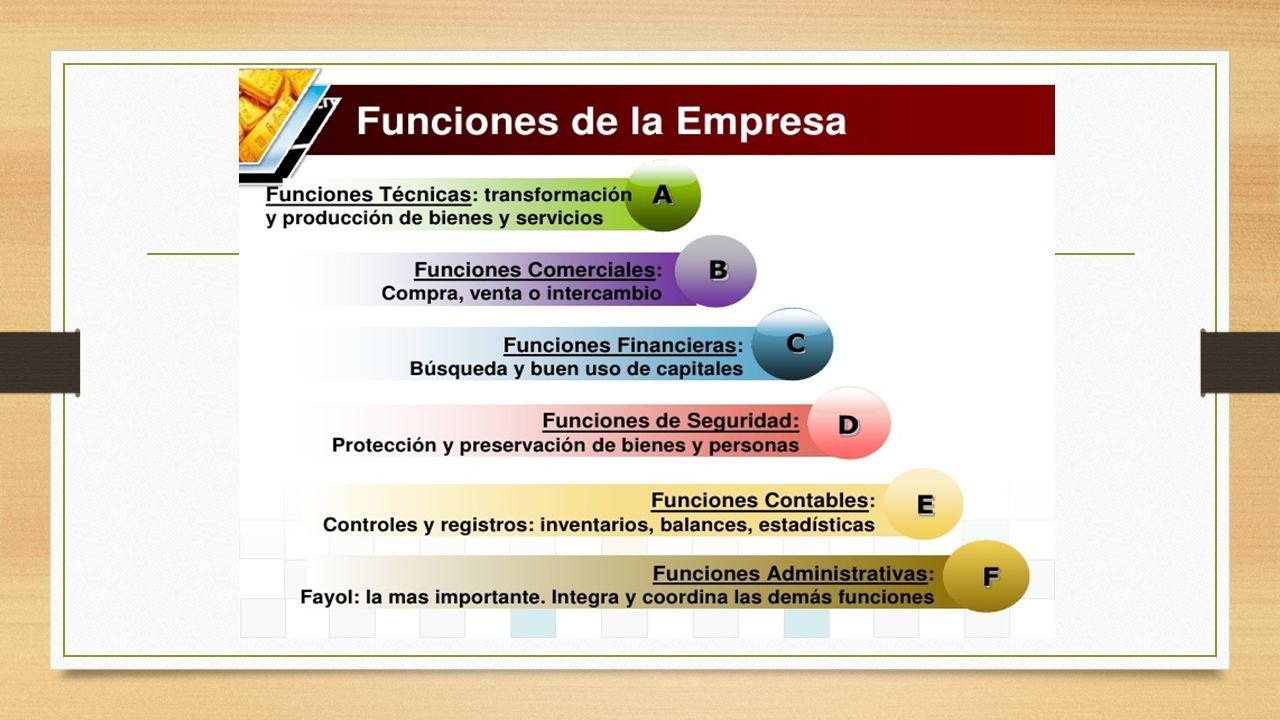 Funciones de la Empresa

Funciones Técnicas: transformación y producción de bienes y servicios A

Funciones Comerciales: Compra, venta o intercambio B

Funciones Financieras: Búsqueda y buen uso de capitales C

Funciones de Seguridad: Protección y preservación de bienes y personas D

Funciones Contables: Controles y registros: inventarios, balances, estadísticas E

Funciones Administrativas: Fayol: la mas importante. Integra y coordina las demás funciones F